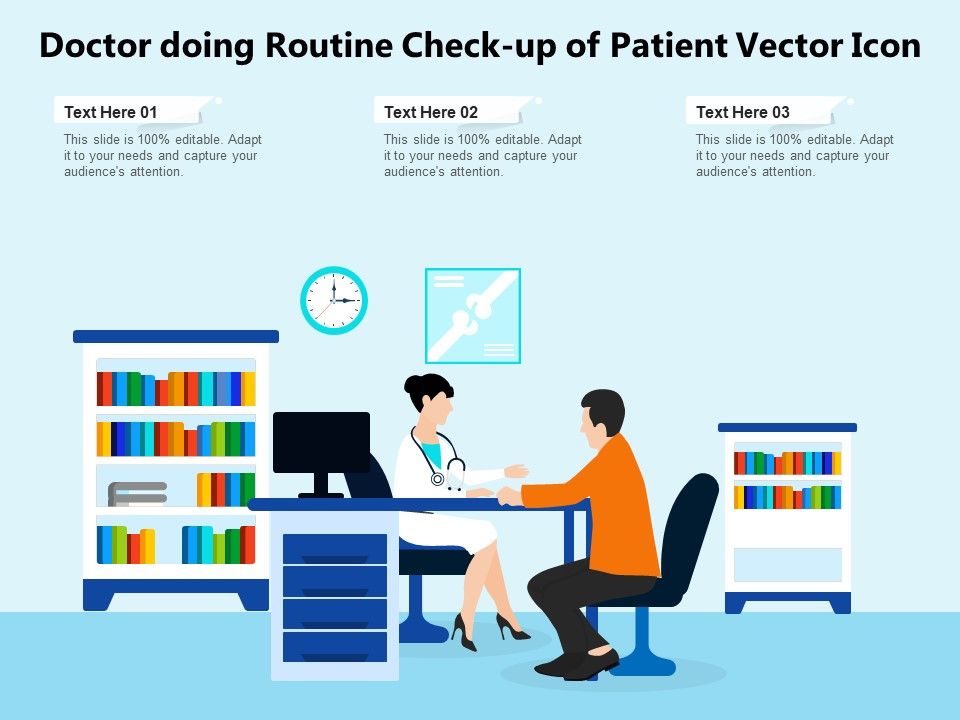 Doctor doing Routine Check-up of Patient Vector Icon

Text Here 01

This slide is 100% editable. Adapt it to your needs and capture your audience's attention.

Text Here 02

This slide is 100% editable. Adapt it to your needs and capture your audience's attention.

Text Here 03

This slide is 100% editable. Adapt it to your needs and capture your audience's attention.